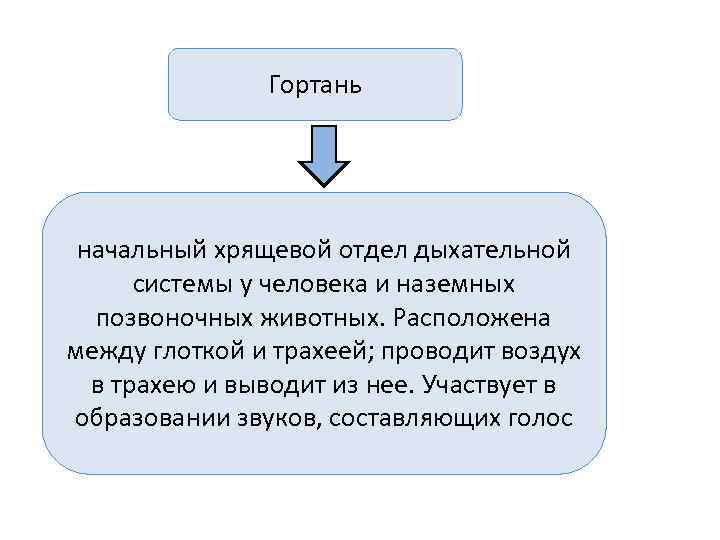 Гортань

начальный хрящевой отдел дыхательной системы у человека и наземных позвоночных животных. Расположена между глоткой и трахеей; проводит воздух в трахею и выводит из нее. Участвует в образовании звуков, составляющих голос